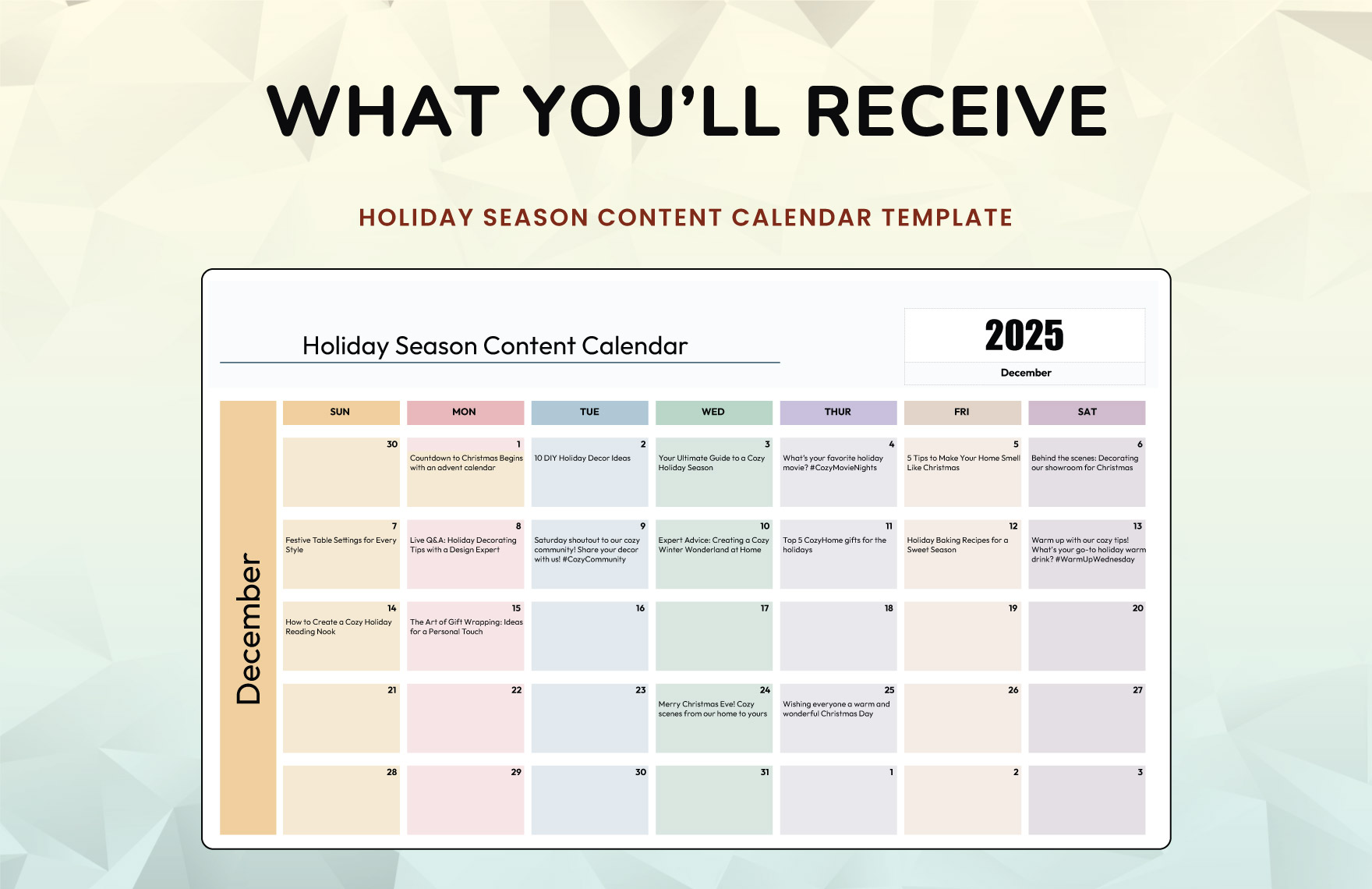 WHAT YOU'LL RECEIVE

HOLIDAY SEASON CONTENT CALENDAR TEMPLATE

Holiday Season Content Calendar

2025

December

December

| SUN | MON | TUE | WED | THUR | FRI | SAT |
|---|---|---|---|---|---|---|
| 30 | 1 Countdown to Christmas Begins with an advent calendar | 2 10 DIY Holiday Decor Ideas | 3 Your Ultimate Guide to a Cozy Holiday Season | 4 What's your favorite holiday movie? #CozyMovieNights | 5 5 Tips to Make Your Home Smell Like Christmas | 6 Behind the scenes: Decorating our showroom for Christmas |
| 7 Festive Table Settings for Every Style | 8 Live Q&A: Holiday Decorating Tips with a Design Expert | 9 Saturday shoutout to our cozy community! Share your decor with us! #CozyCommunity | 10 Expert Advice: Creating a Cozy Winter Wonderland at Home | 11 Top 5 CozyHome gifts for the holidays | 12 Holiday Baking Recipes for a Sweet Season | 13 Warm up with our cozy tips! What's your go-to holiday warm drink? #WarmUpWednesday |
| 14 How to Create a Cozy Holiday Reading Nook | 15 The Art of Gift Wrapping: Ideas for a Personal Touch | 16 | 17 | 18 | 19 | 20 |
| 21 | 22 | 23 | 24 Merry Christmas Eve! Cozy scenes from our home to yours | 25 Wishing everyone a warm and wonderful Christmas Day | 26 | 27 |
| 28 | 29 | 30 | 31 | 1 | 2 | 3 |